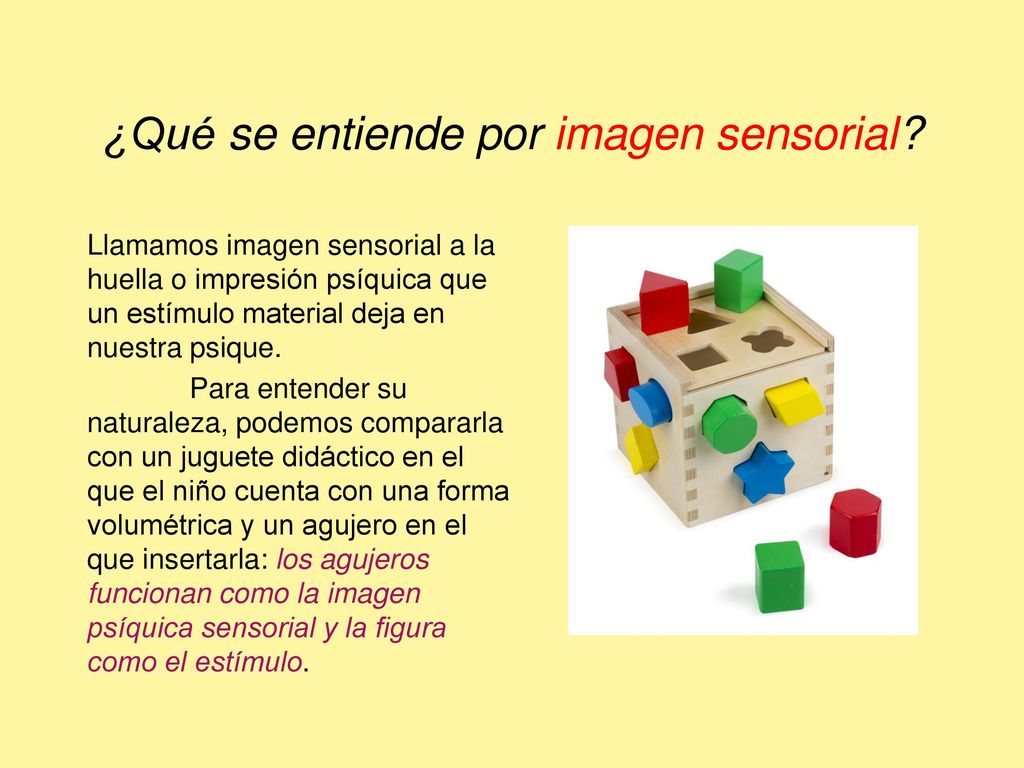 ¿Qué se entiende por imagen sensorial?

Llamamos imagen sensorial a la huella o impresión psíquica que un estímulo material deja en nuestra psique.

Para entender su naturaleza, podemos compararla con un juguete didáctico en el que el niño cuenta con una forma volumétrica y un agujero en el que insertarla: los agujeros funcionan como la imagen psíquica sensorial y la figura como el estímulo.